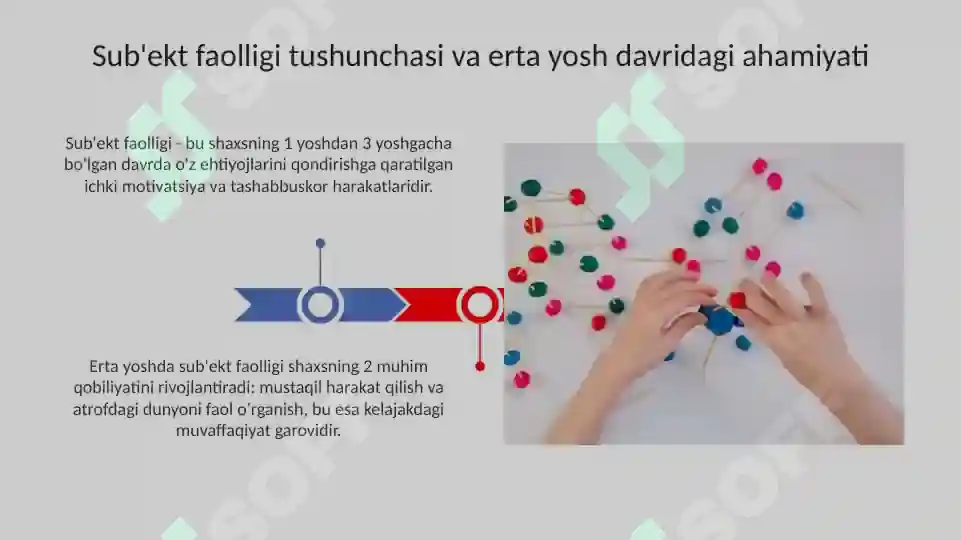 Sub'ekt faolligi tushunchasi va erta yosh davridagi ahamiyati

Sub'ekt faolligi - bu shaxsning 1 yoshdan 3 yoshgacha bo'lgan davrda o'z ehtiyojlarini qondirishga qaratilgan ichki motivatsiya va tashabbuskor harakatlaridir.

Erta yoshda sub'ekt faolligi shaxsning 2 muhim qobiliyatini rivojlantiradi: mustaqil harakat qilish va atrofdagi dunyoni faol o'rganish, bu esa kelajakdagi muvaffaqiyat garovidir.